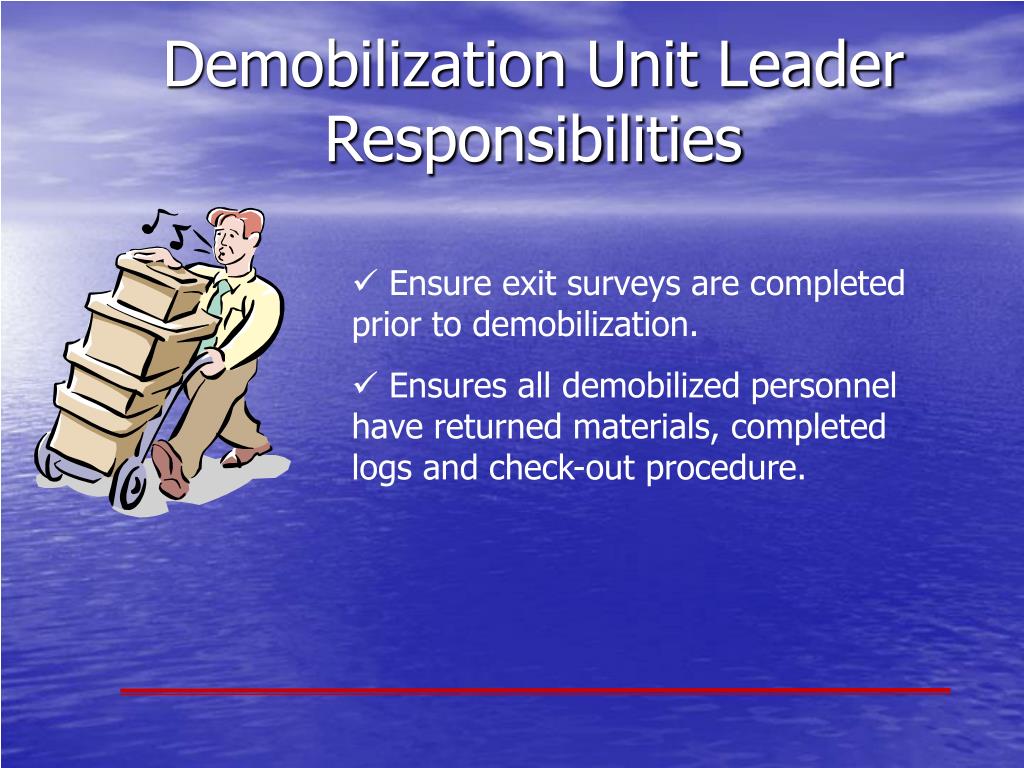 Demobilization Unit Leader Responsibilities

✓ Ensure exit surveys are completed prior to demobilization.

✓ Ensures all demobilized personnel have returned materials, completed logs and check-out procedure.